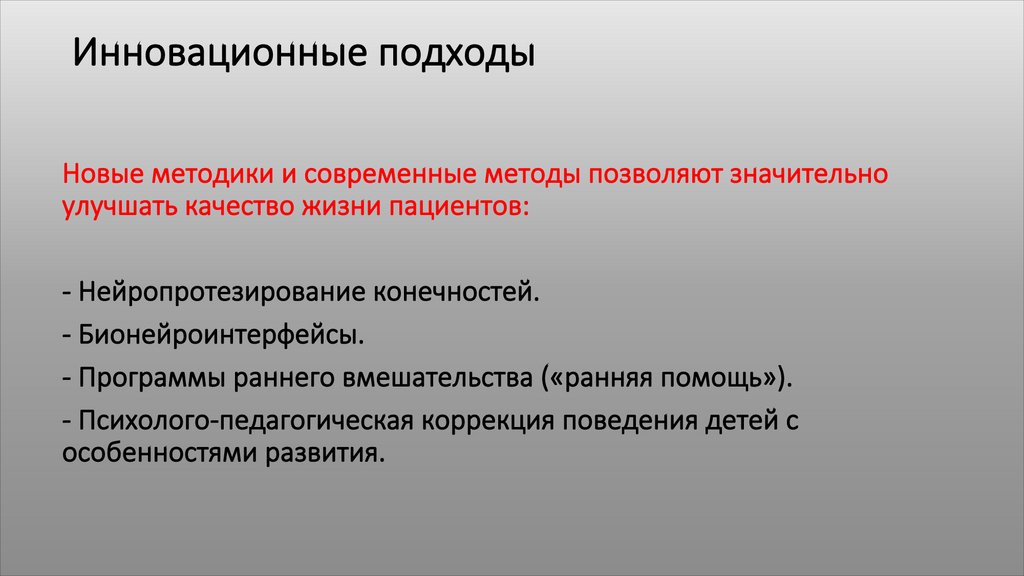 Инновационные подходы

Новые методики и современные методы позволяют значительно улучшать качество жизни пациентов:

- Нейропротезирование конечностей.

- Бионейроинтерфейсы.

- Программы раннего вмешательства («ранняя помощь»).

- Психолого-педагогическая коррекция поведения детей с особенностями развития.